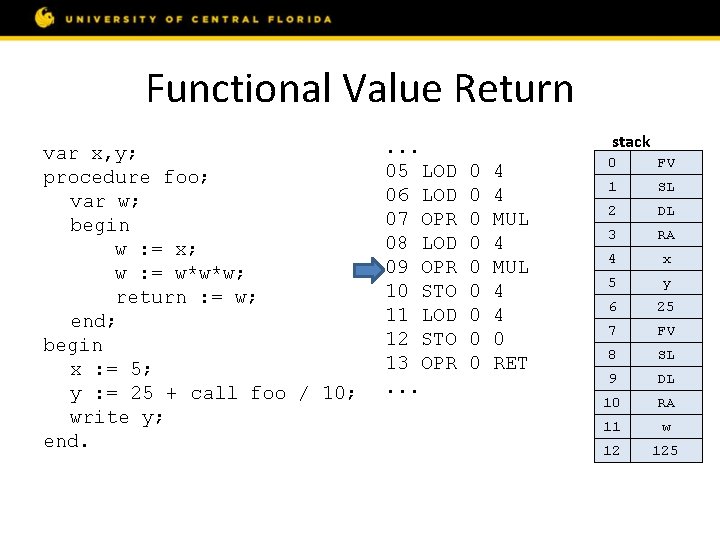 UNIVERSITY OF CENTRAL FLORIDA

Functional Value Return

var x,y;
procedure foo;
var w;
begin
w := x;
w := w*w*w;
return := w;
end;
begin
x := 5;
y := 25 + call foo / 10;
write y;
end.

...
05 LOD 0 4
06 LOD 0 4
07 OPR 0 MUL
08 LOD 0 4
09 OPR 0 MUL
10 STO 0 4
11 LOD 0 4
12 STO 0 0
13 OPR 0 RET
...

stack

| 0 | FV |
|---|---|
| 1 | SL |
| 2 | DL |
| 3 | RA |
| 4 | x |
| 5 | y |
| 6 | 25 |
| 7 | FV |
| 8 | SL |
| 9 | DL |
| 10 | RA |
| 11 | w |
| 12 | 125 |